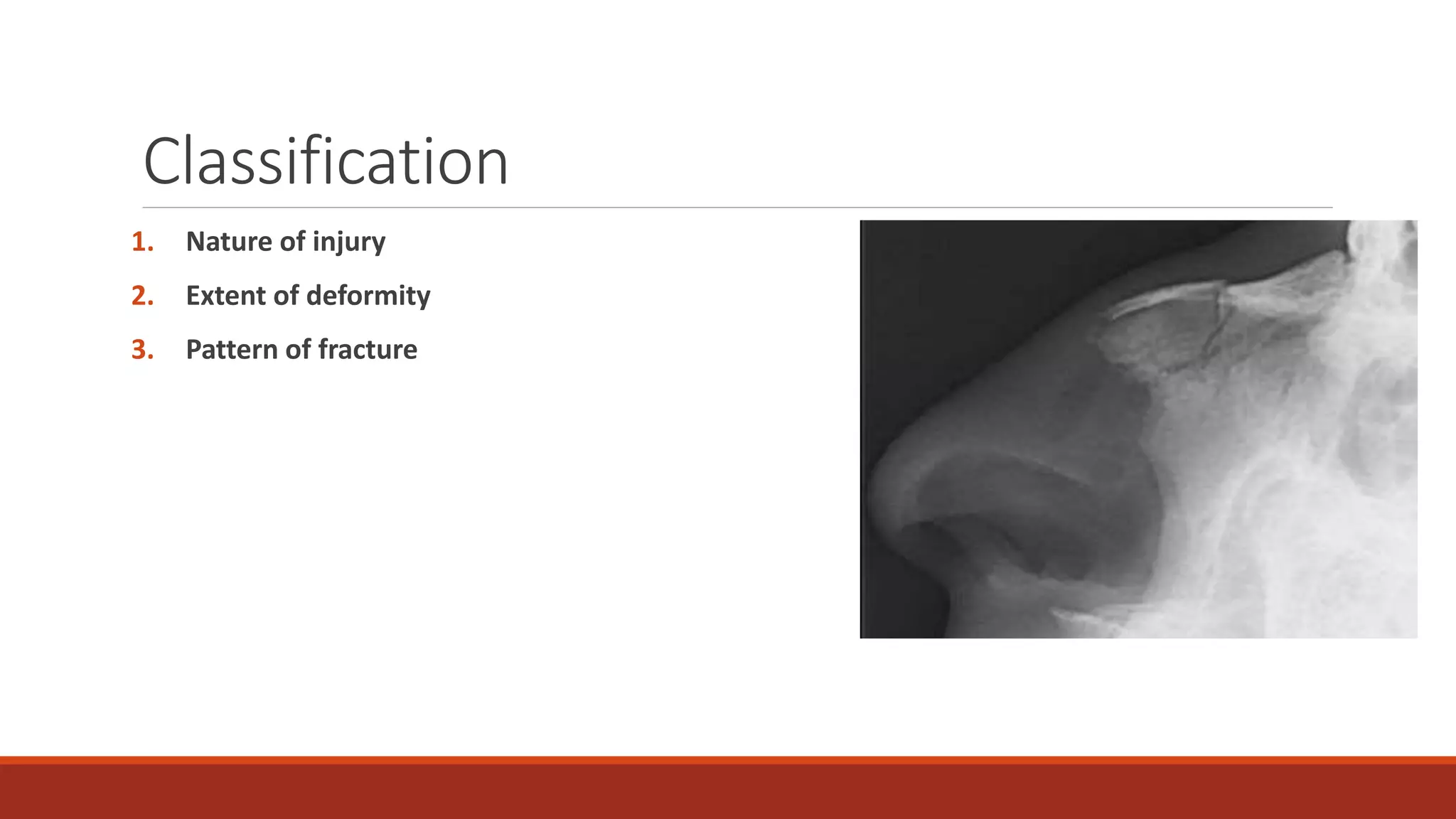 Classification

1. Nature of injury
2. Extent of deformity
3. Pattern of fracture